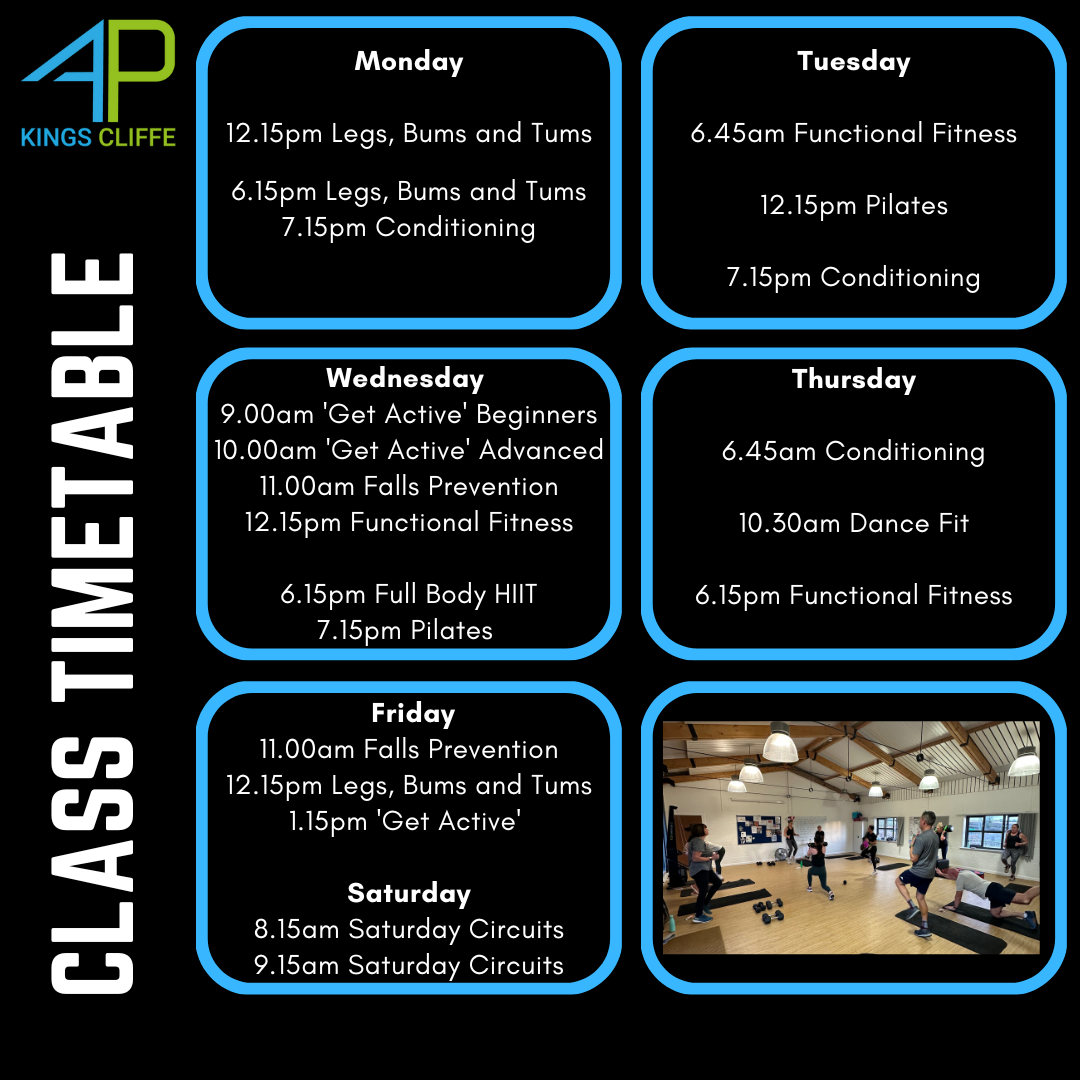 AP
KINGS CLIFFE

CLASS TIMETABLE

Monday

12.15pm Legs, Bums and Tums

6.15pm Legs, Bums and Tums
7.15pm Conditioning

Tuesday

6.45am Functional Fitness

12.15pm Pilates

7.15pm Conditioning

Wednesday
9.00am 'Get Active' Beginners
10.00am 'Get Active' Advanced
11.00am Falls Prevention
12.15pm Functional Fitness

6.15pm Full Body HIIT
7.15pm Pilates

Thursday

6.45am Conditioning

10.30am Dance Fit

6.15pm Functional Fitness

Friday
11.00am Falls Prevention
12.15pm Legs, Bums and Tums
1.15pm 'Get Active'

Saturday
8.15am Saturday Circuits
9.15am Saturday Circuits